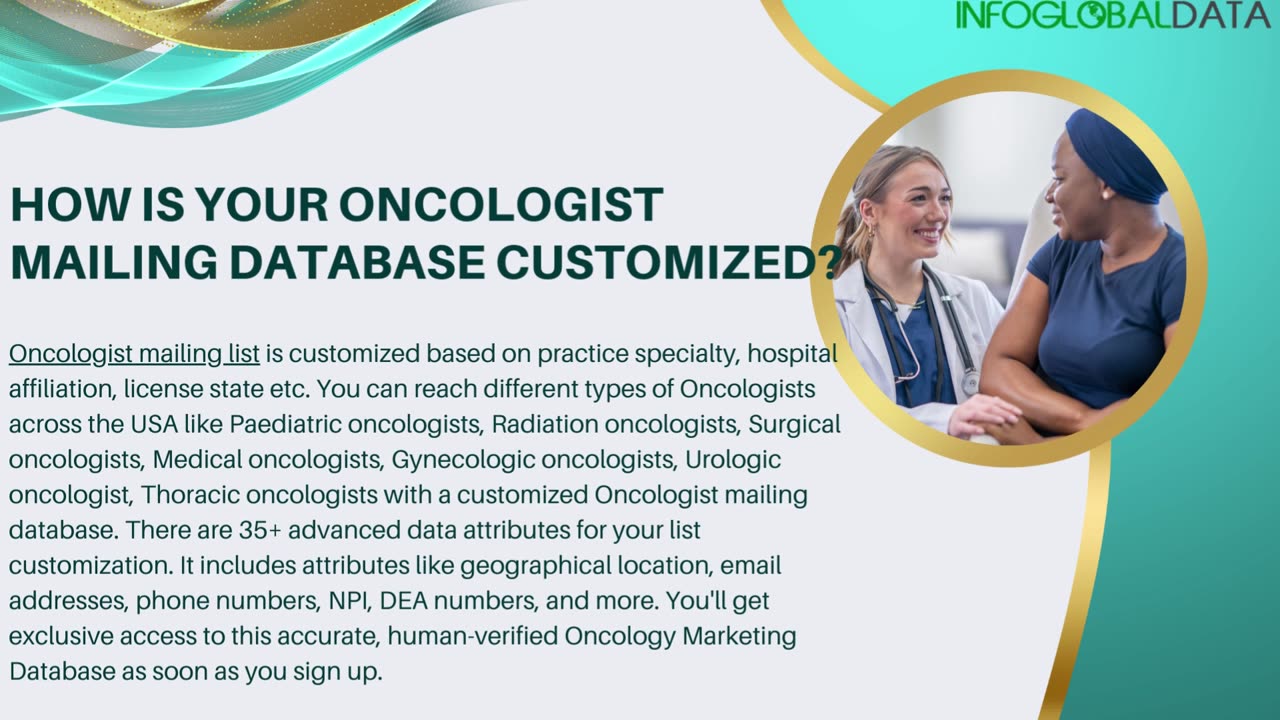 INFOGLOBALDATA

HOW IS YOUR ONCOLOGIST MAILING DATABASE CUSTOMIZED?

Oncologist mailing list is customized based on practice specialty, hospital affiliation, license state etc. You can reach different types of Oncologists across the USA like Paediatric oncologists, Radiation oncologists, Surgical oncologists, Medical oncologists, Gynecologic oncologists, Urologic oncologist, Thoracic oncologists with a customized Oncologist mailing database. There are 35+ advanced data attributes for your list customization. It includes attributes like geographical location, email addresses, phone numbers, NPI, DEA numbers, and more. You'll get exclusive access to this accurate, human-verified Oncology Marketing Database as soon as you sign up.